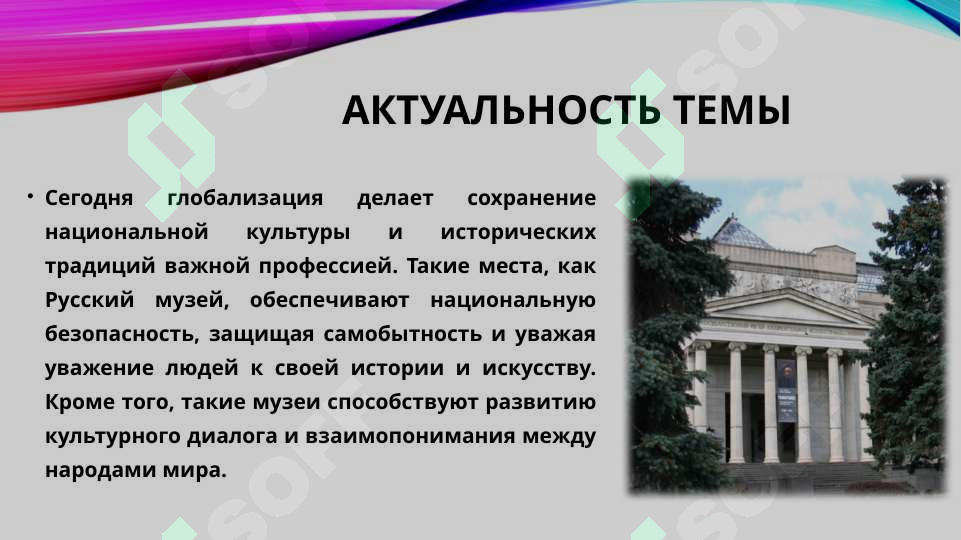 АКТУАЛЬНОСТЬ ТЕМЫ

• Сегодня глобализация делает сохранение национальной культуры и исторических традиций важной профессией. Такие места, как Русский музей, обеспечивают национальную безопасность, защищая самобытность и уважая уважение людей к своей истории и искусству. Кроме того, такие музеи способствуют развитию культурного диалога и взаимопонимания между народами мира.